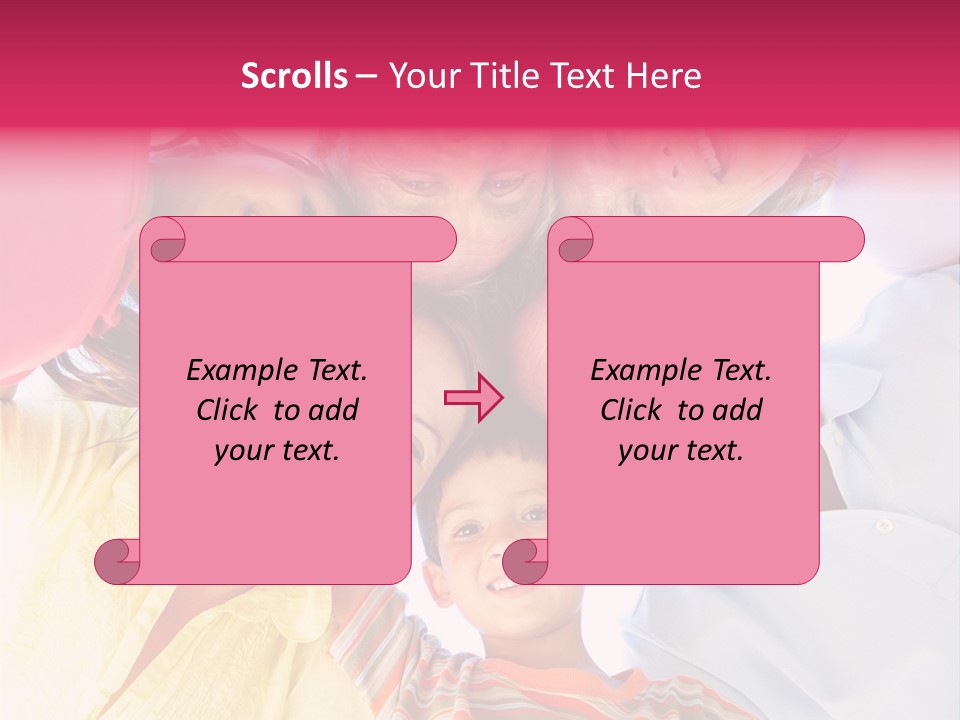 Scrolls – Your Title Text Here

Example Text. Click to add your text.

Example Text. Click to add your text.